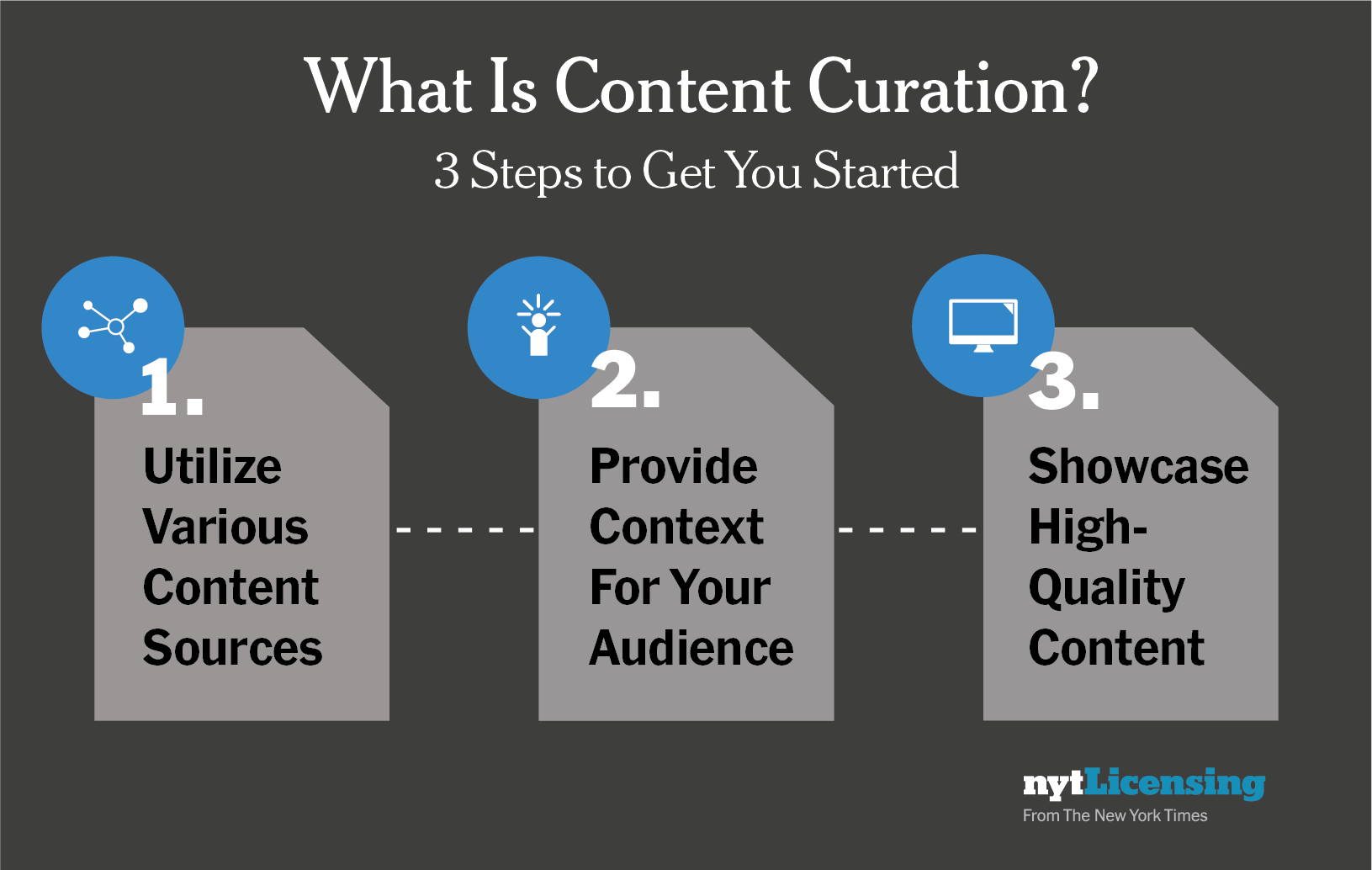 What Is Content Curation?
3 Steps to Get You Started

1.
Utilize Various Content Sources

2.
Provide Context For Your Audience

3.
Showcase High-Quality Content

nytLicensing
From The New York Times